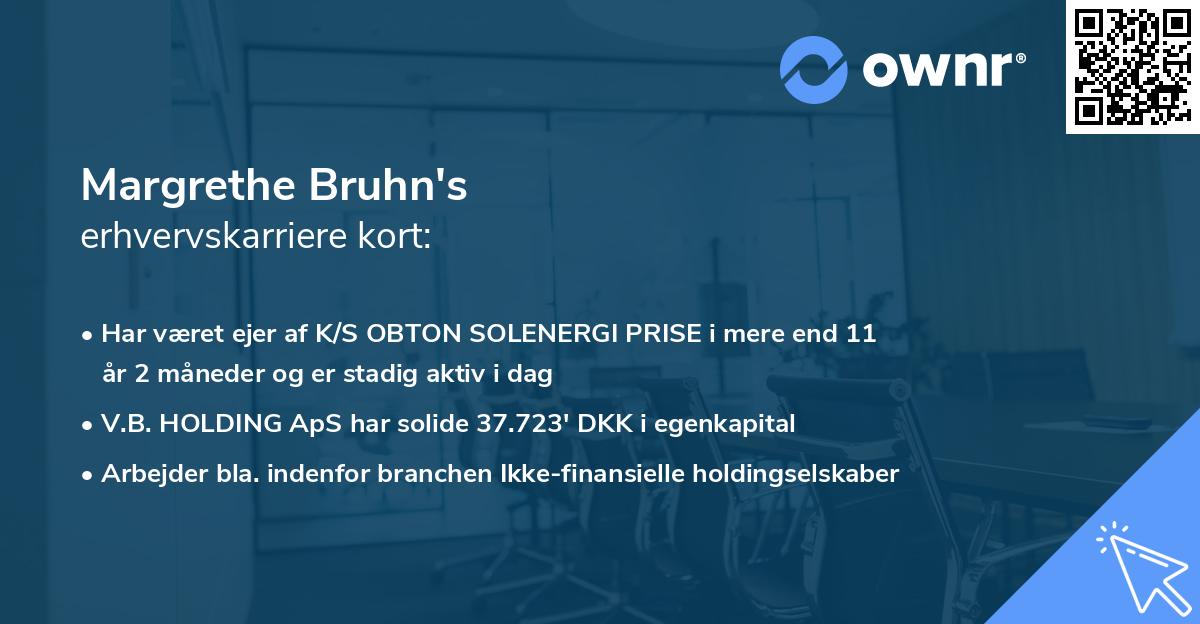 ownr®

Margrethe Bruhn's
erhvervskarriere kort:

• Har været ejer af K/S OBTON SOLENERGI PRISE i mere end 11 år 2 måneder og er stadig aktiv i dag

• V.B. HOLDING ApS har solide 37.723' DKK i egenkapital

• Arbejder bla. indenfor branchen Ikke-finansielle holdingselskaber